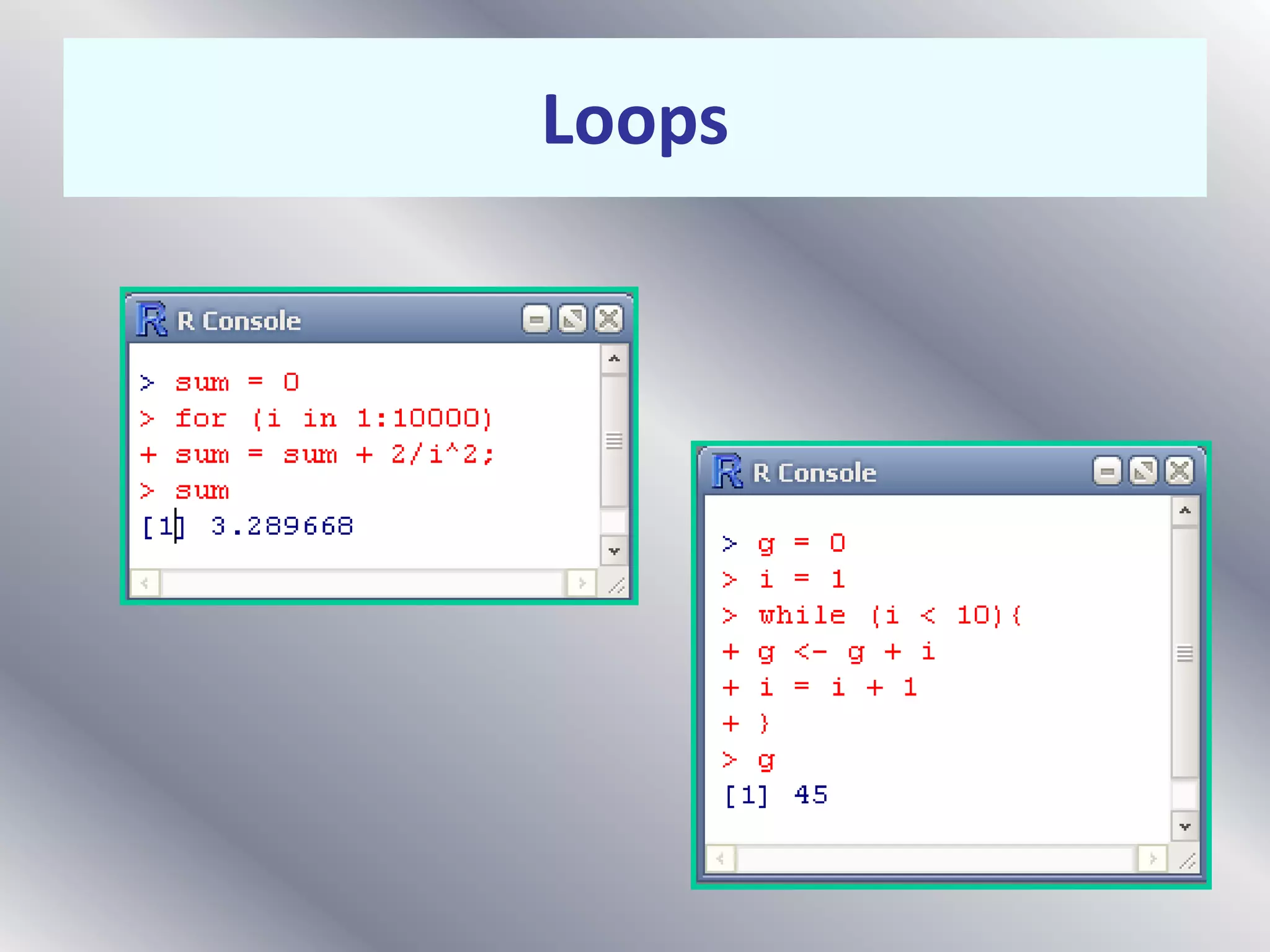 Loops

R Console

> sum = 0
> for (i in 1:10000)
+ sum = sum + 2/i^2;
> sum
[1] 3.289668

R Console

> g = 0
> i = 1
> while (i < 10){
+ g <- g + i
+ i = i + 1
+ }
> g
[1] 45